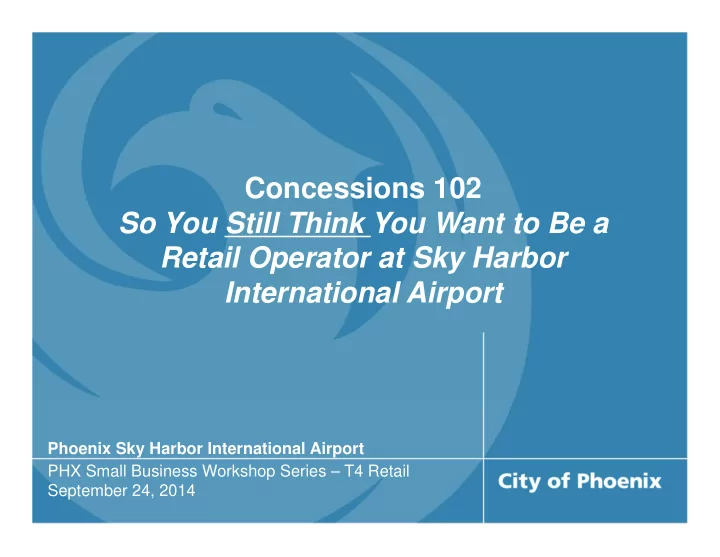 Concessions 102
So You Still Think You Want to Be a Retail Operator at Sky Harbor International Airport

Phoenix Sky Harbor International Airport
PHX Small Business Workshop Series – T4 Retail
September 24, 2014

City of Phoenix